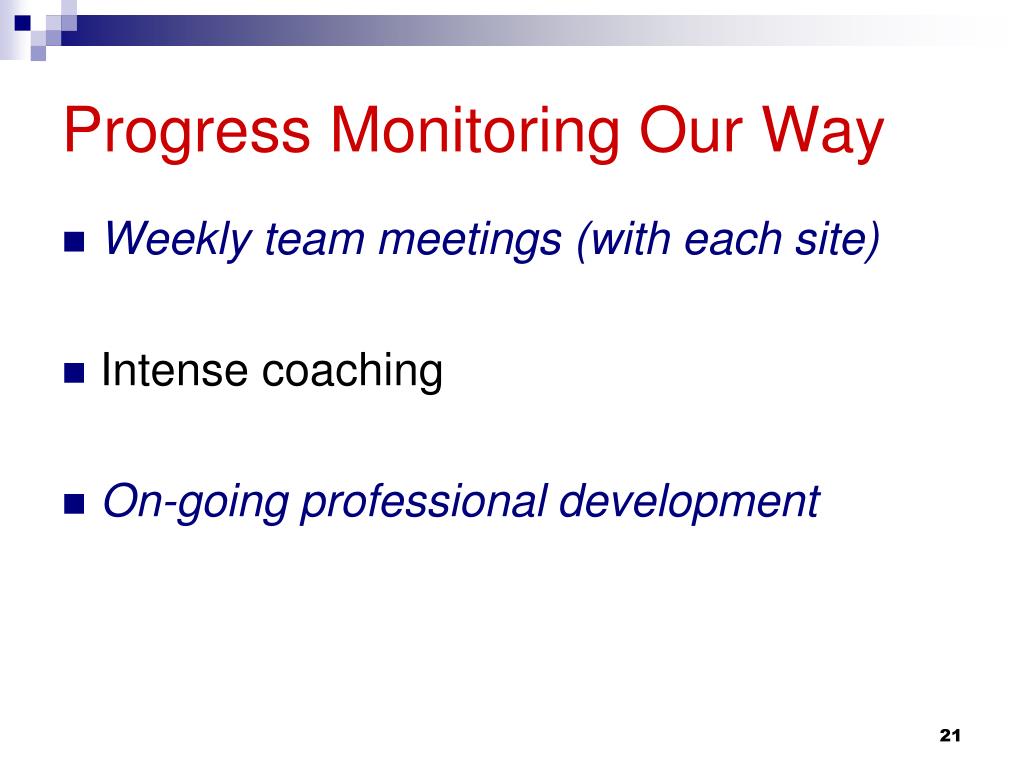 Progress Monitoring Our Way

Weekly team meetings (with each site)

Intense coaching

On-going professional development

21